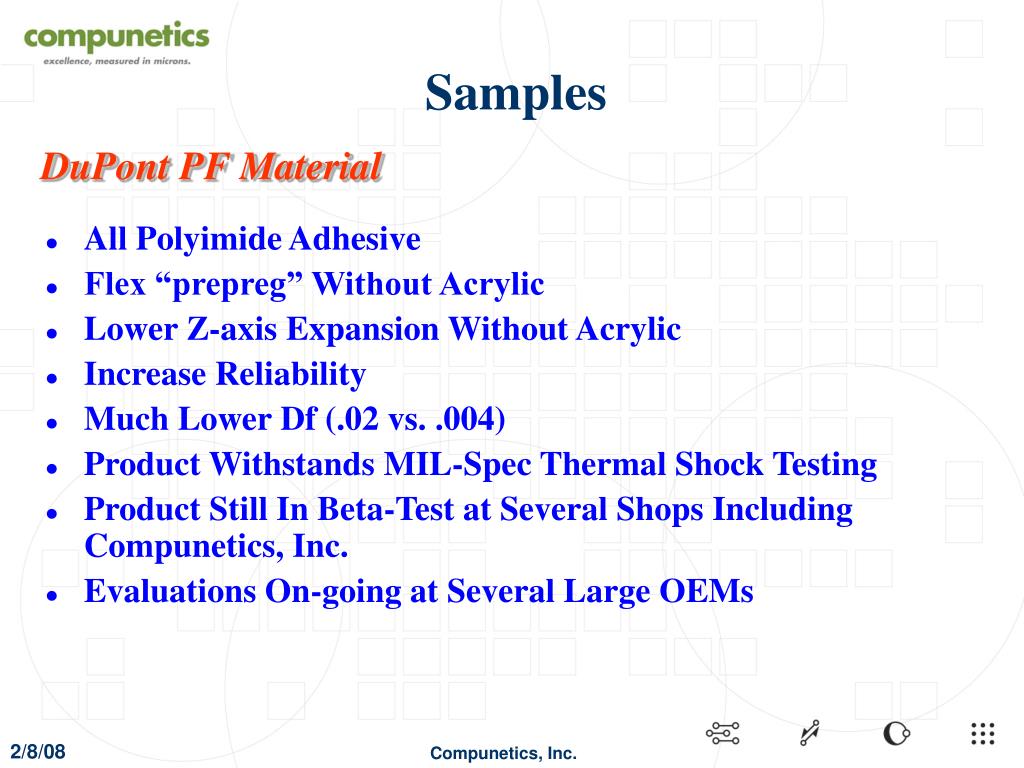 compunetics
excellence, measured in microns.

Samples

DuPont PF Material

- All Polyimide Adhesive
- Flex “prepreg” Without Acrylic
- Lower Z-axis Expansion Without Acrylic
- Increase Reliability
- Much Lower Df (.02 vs. .004)
- Product Withstands MIL-Spec Thermal Shock Testing
- Product Still In Beta-Test at Several Shops Including Compunetics, Inc.
- Evaluations On-going at Several Large OEMs

2/8/08

Compunetics, Inc.